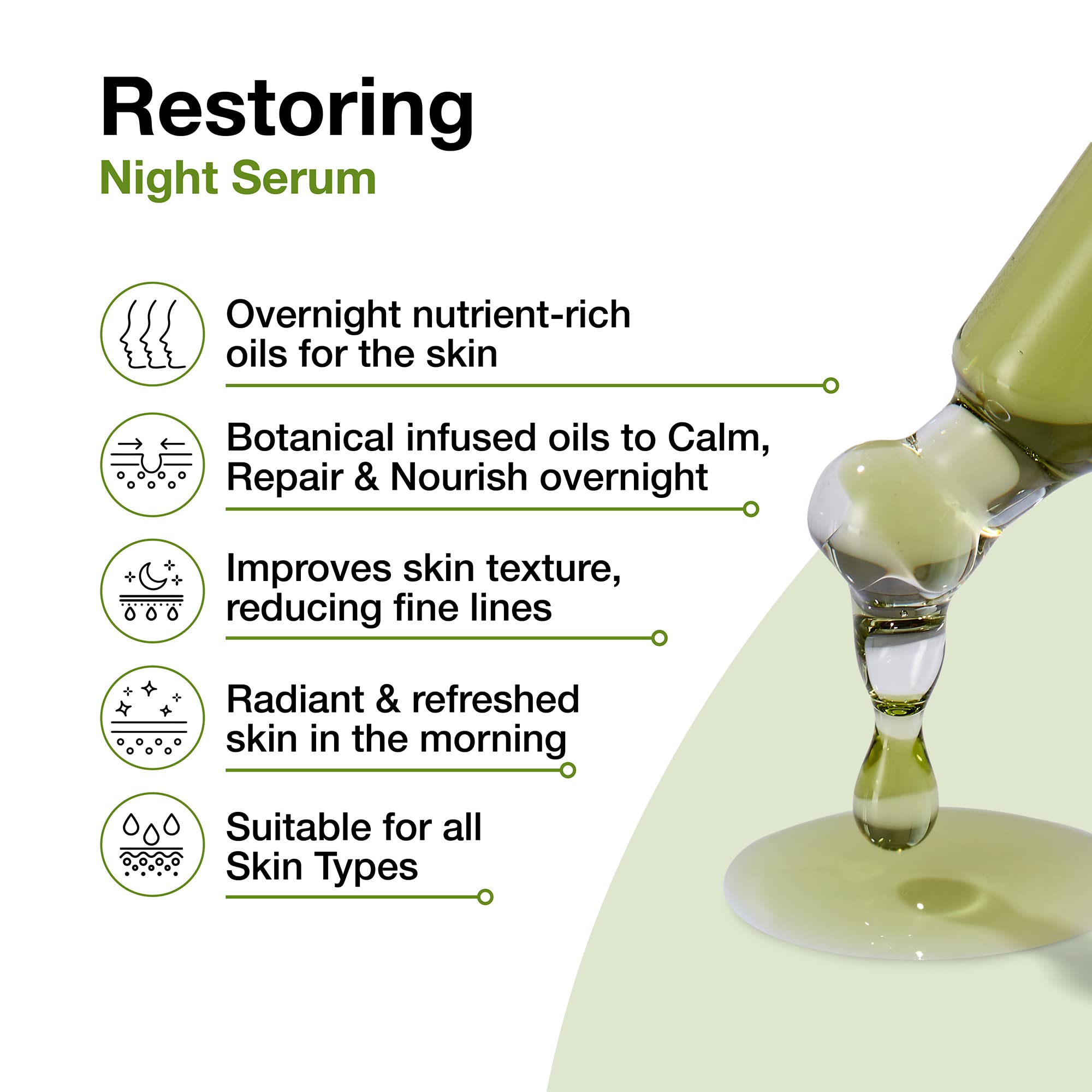 Restoring
Night Serum

Overnight nutrient-rich oils for the skin

Botanical infused oils to Calm, Repair & Nourish overnight

Improves skin texture, reducing fine lines

Radiant & refreshed skin in the morning

Suitable for all Skin Types